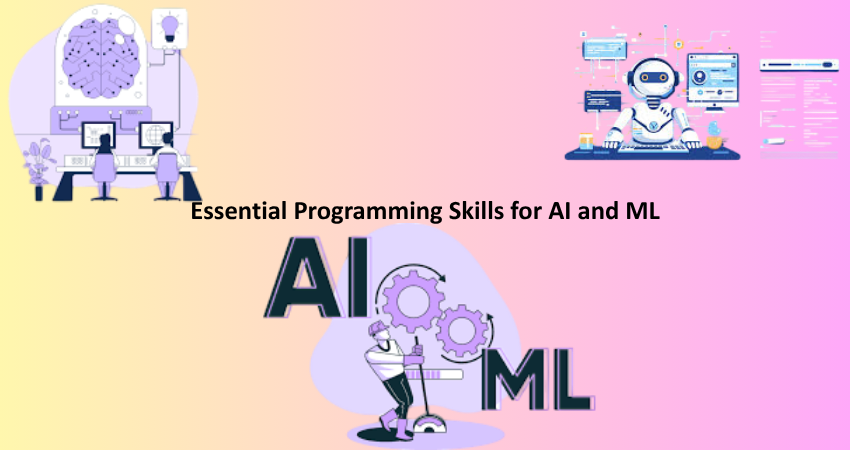 Essential Programming Skills for AI and ML

AI

ML